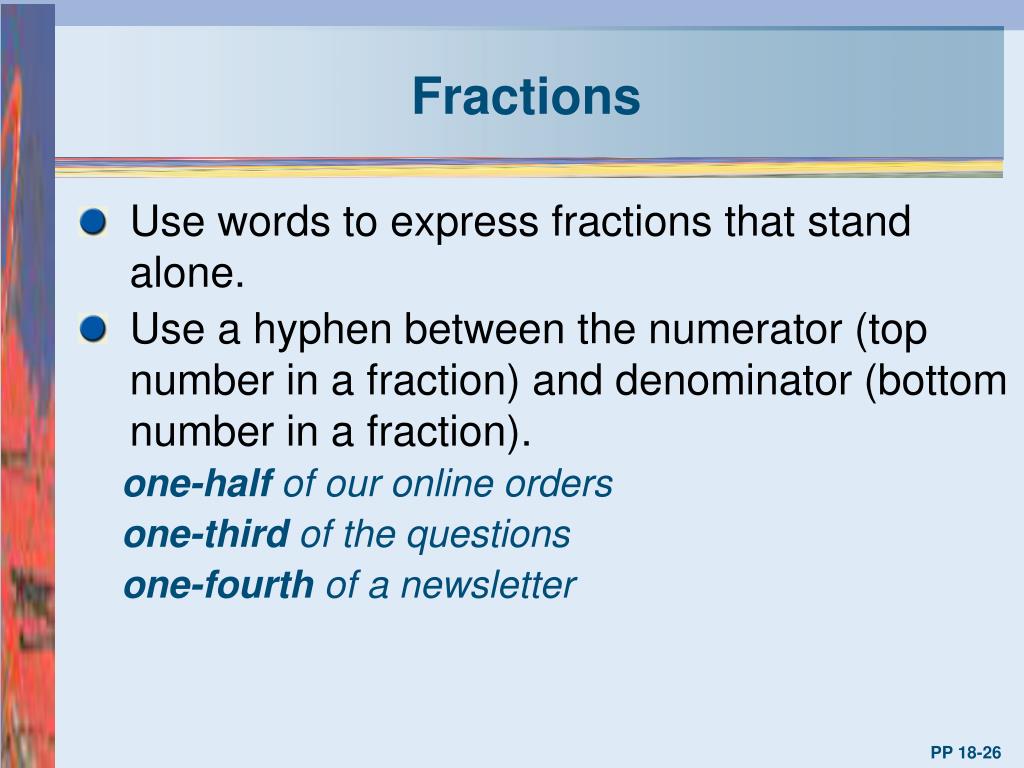 Fractions

Use words to express fractions that stand alone.

Use a hyphen between the numerator (top number in a fraction) and denominator (bottom number in a fraction).

one-half of our online orders

one-third of the questions

one-fourth of a newsletter

PP 18-26